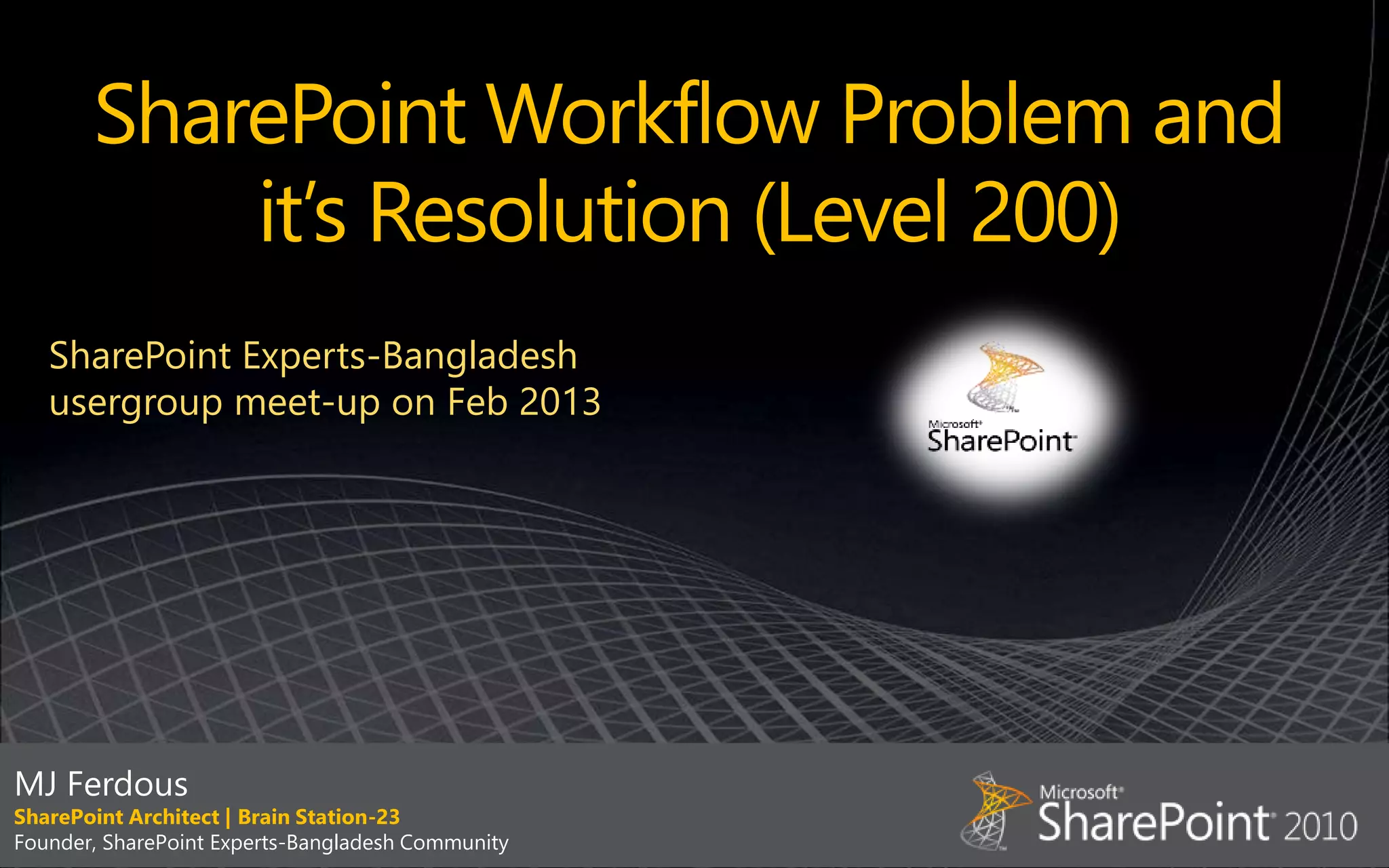 SharePoint Workflow Problem and it's Resolution (Level 200)

SharePoint Experts-Bangladesh usergroup meet-up on Feb 2013

Microsoft SharePoint

MJ Ferdous
SharePoint Architect | Brain Station-23
Founder, SharePoint Experts-Bangladesh Community

Microsoft SharePoint 2010